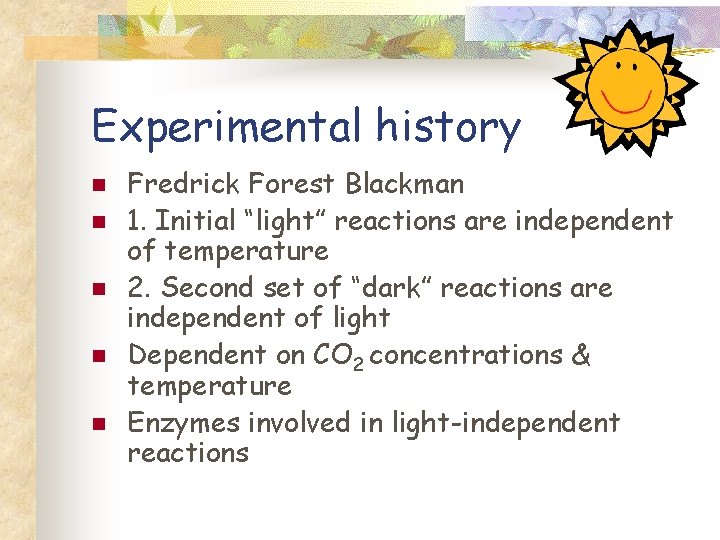 Experimental history

- Fredrick Forest Blackman
- 1. Initial “light” reactions are independent of temperature
- 2. Second set of “dark” reactions are independent of light
- Dependent on $CO_2$ concentrations & temperature
- Enzymes involved in light-independent reactions